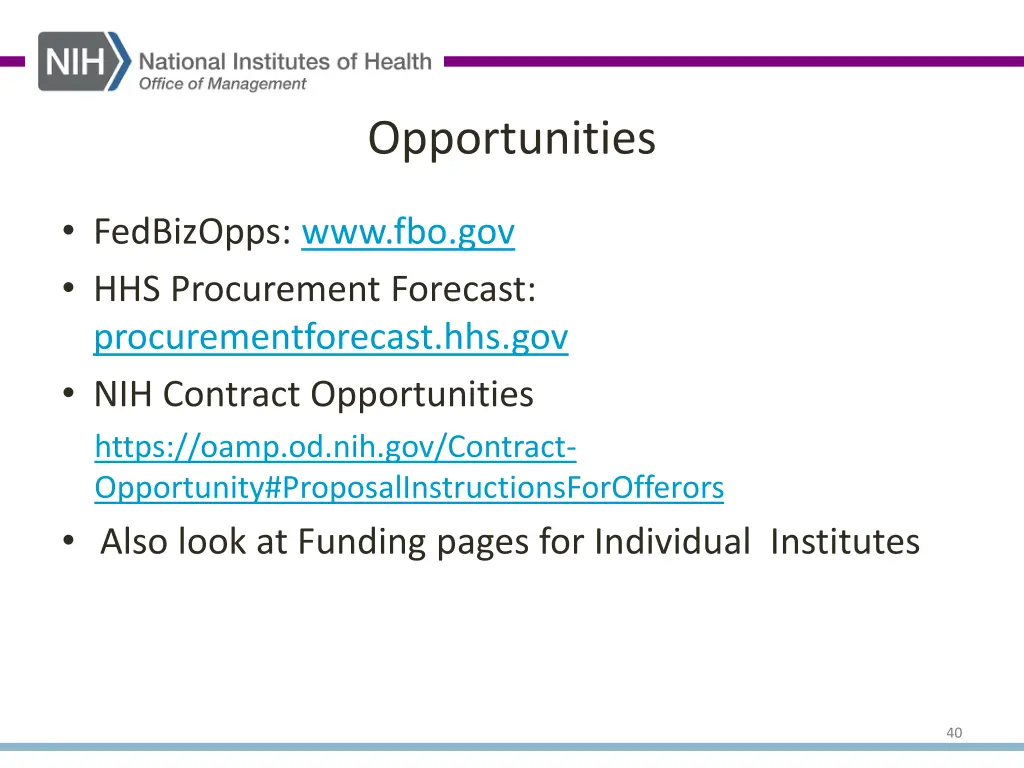 NIH National Institutes of Health
Office of Management

Opportunities

• FedBizOpps: www.fbo.gov
• HHS Procurement Forecast: procurementforecast.hhs.gov
• NIH Contract Opportunities https://oamp.od.nih.gov/Contract-Opportunity#ProposalInstructionsForOfferors
• Also look at Funding pages for Individual Institutes

40